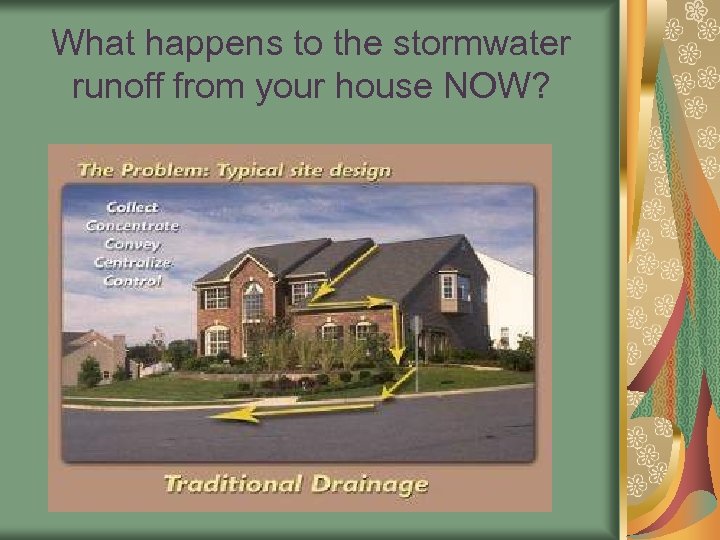 What happens to the stormwater runoff from your house NOW?

The Problem: Typical site design

Collect
Concentrate
Convey
Centralize
Control

Traditional Drainage